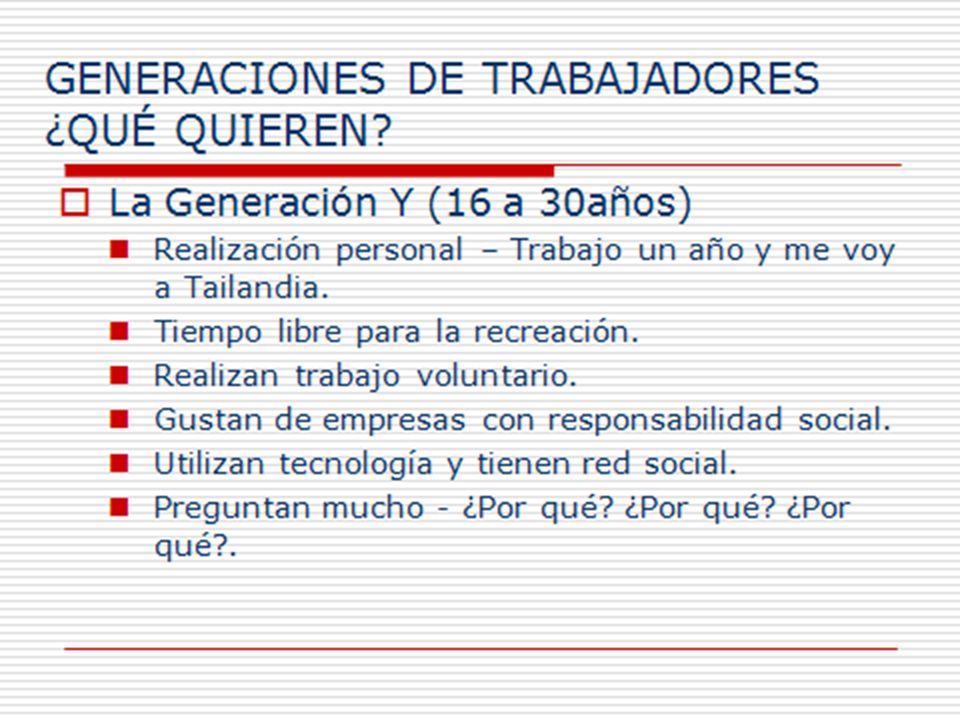 GENERACIONES DE TRABAJADORES ¿QUÉ QUIEREN?

La Generación Y (16 a 30años)

Realización personal – Trabajo un año y me voy a Tailandia.

Tiempo libre para la recreación.

Realizan trabajo voluntario.

Gustan de empresas con responsabilidad social.

Utilizan tecnología y tienen red social.

Preguntan mucho - ¿Por qué? ¿Por qué? ¿Por qué?.